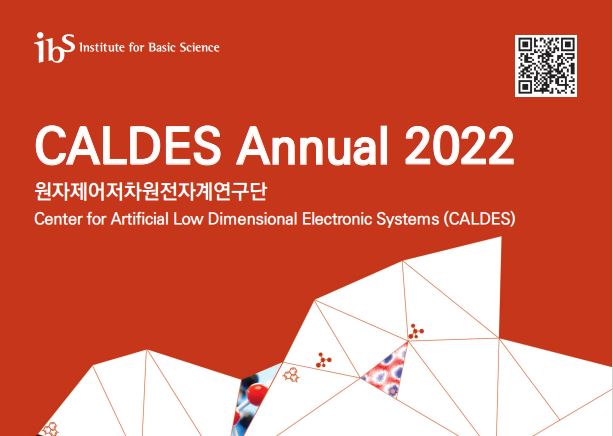 ibs Institute for Basic Science

CALDES Annual 2022

원자제어저차원전자계연구단

Center for Artificial Low Dimensional Electronic Systems (CALDES)